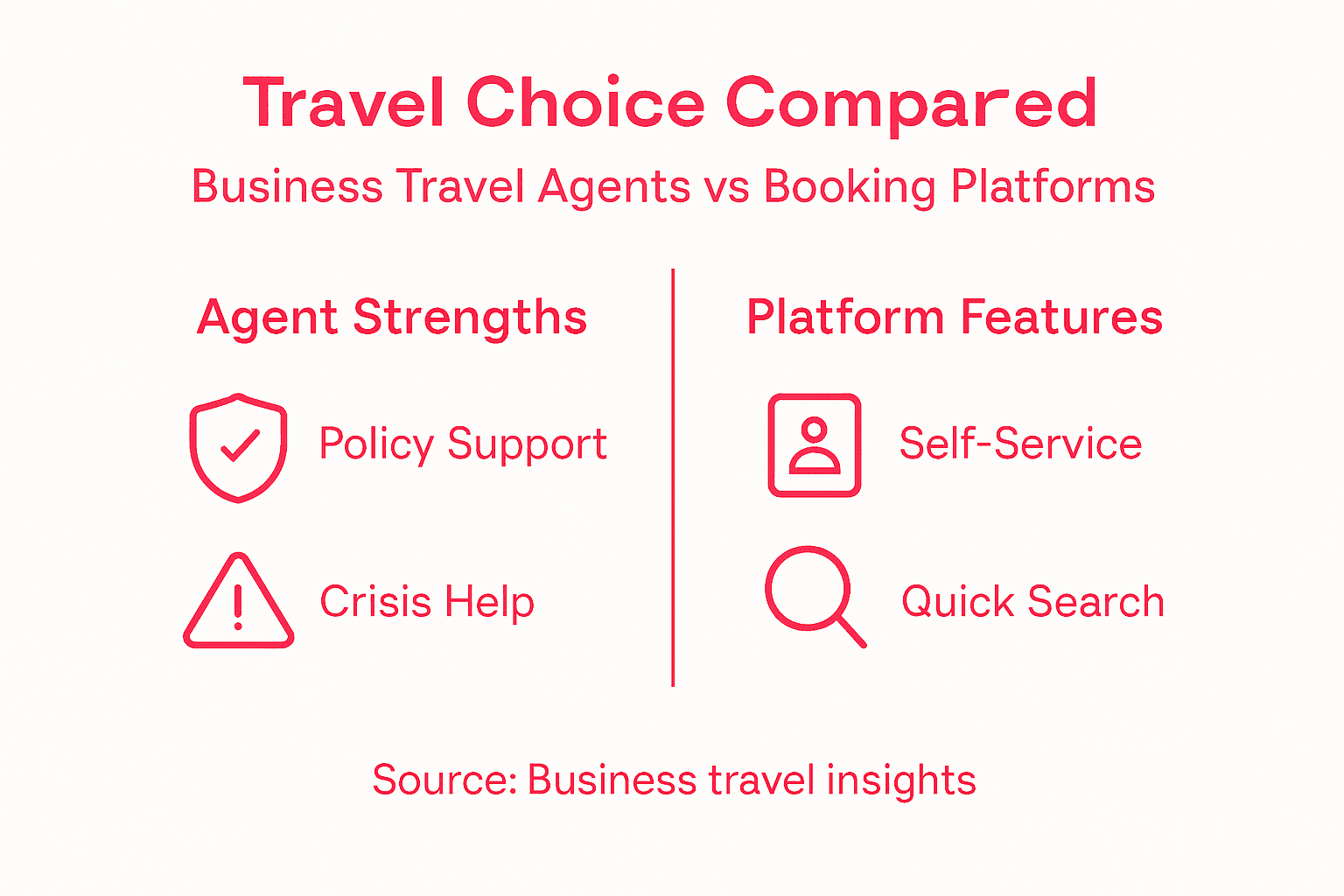 Travel Choice Compared

Business Travel Agents vs Booking Platforms

Agent Strengths

Policy Support

Crisis Help

Platform Features

Self-Service

Quick Search

Source: Business travel insights